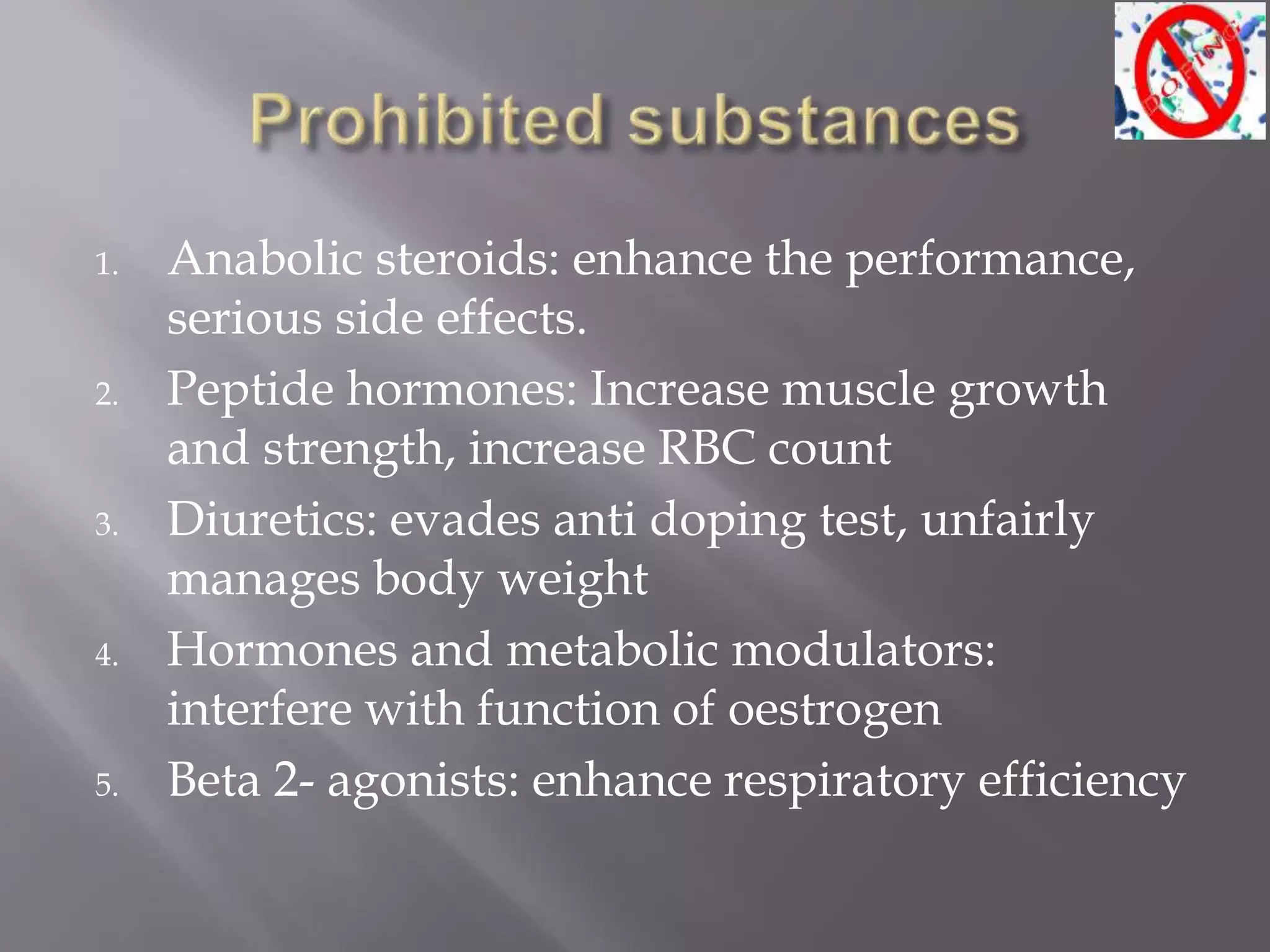 DOPING

Prohibited substances

1. Anabolic steroids: enhance the performance, serious side effects.
2. Peptide hormones: Increase muscle growth and strength, increase RBC count
3. Diuretics: evades anti doping test, unfairly manages body weight
4. Hormones and metabolic modulators: interfere with function of oestrogen
5. Beta 2- agonists: enhance respiratory efficiency